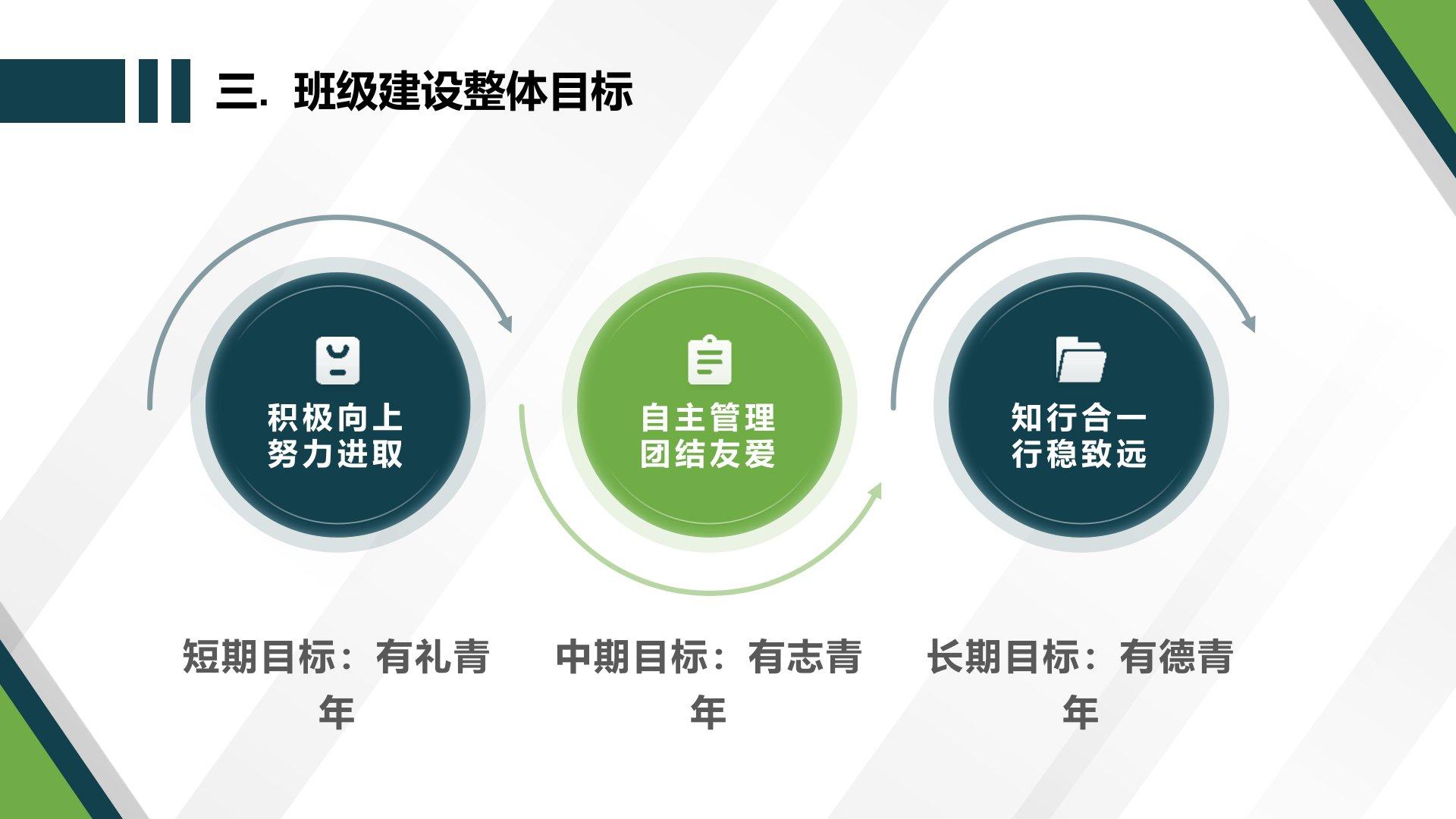 三. 班级建设整体目标

积极向上
努力进取

自主管理
团结友爱

知行合一
行稳致远

短期目标：有礼青年

中期目标：有志青年

长期目标：有德青年